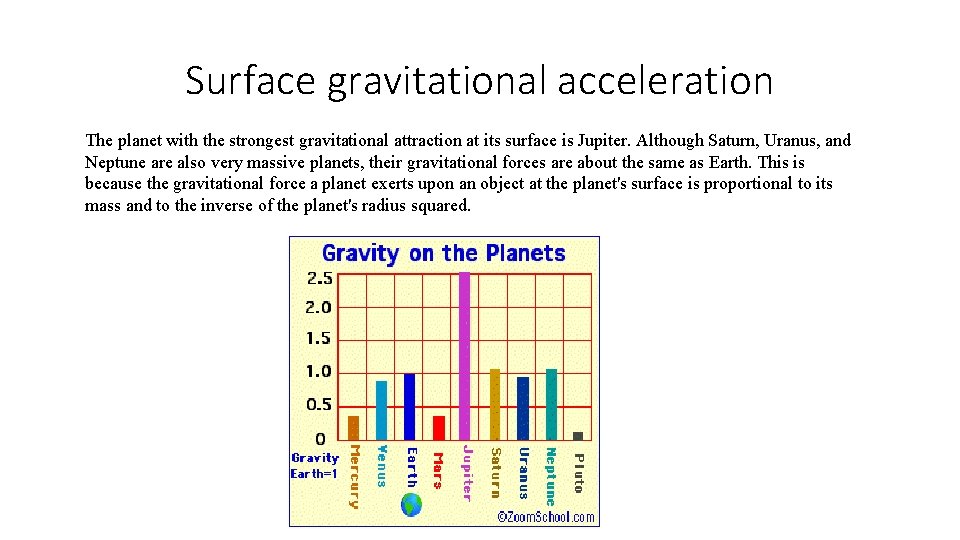 Surface gravitational acceleration

The planet with the strongest gravitational attraction at its surface is Jupiter. Although Saturn, Uranus, and Neptune are also very massive planets, their gravitational forces are about the same as Earth. This is because the gravitational force a planet exerts upon an object at the planet's surface is proportional to its mass and to the inverse of the planet's radius squared.

Gravity on the Planets

2.5
2.0
1.5
1.0
0.5
0

Gravity
Earth=1

Mercury
Venus
Earth
Mars
Jupiter
Saturn
Uranus
Neptune
Pluto

©ZoomSchool.com